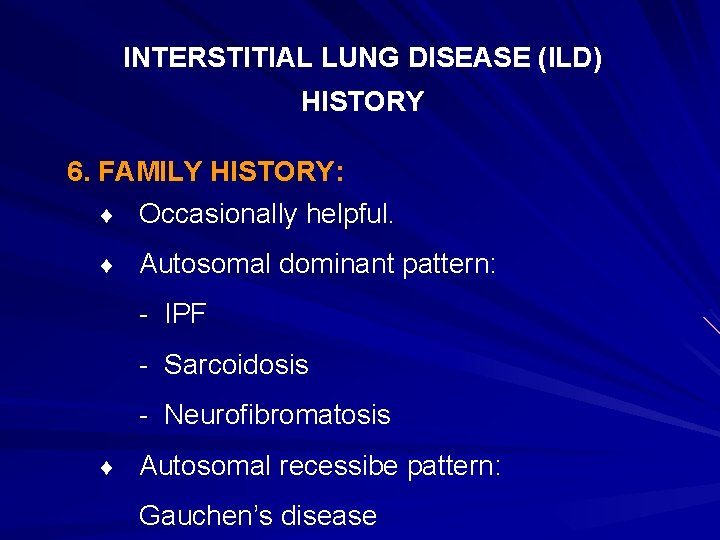 INTERSTITIAL LUNG DISEASE (ILD)
HISTORY

6. FAMILY HISTORY:

♦ Occasionally helpful.

♦ Autosomal dominant pattern:

- IPF

- Sarcoidosis

- Neurofibromatosis

♦ Autosomal recessibe pattern:

Gauchen's disease